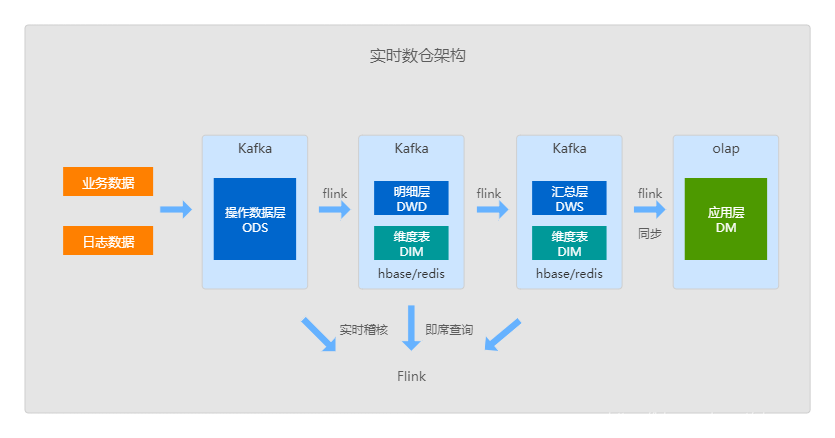 实时数仓架构

业务数据

日志数据

Kafka

操作数据层
ODS

flink

Kafka

明细层
DWD

维度表
DIM

hbase/redis

flink

Kafka

汇总层
DWS

维度表
DIM

hbase/redis

flink

同步

olap

应用层
DM

实时稽核

即席查询

Flink